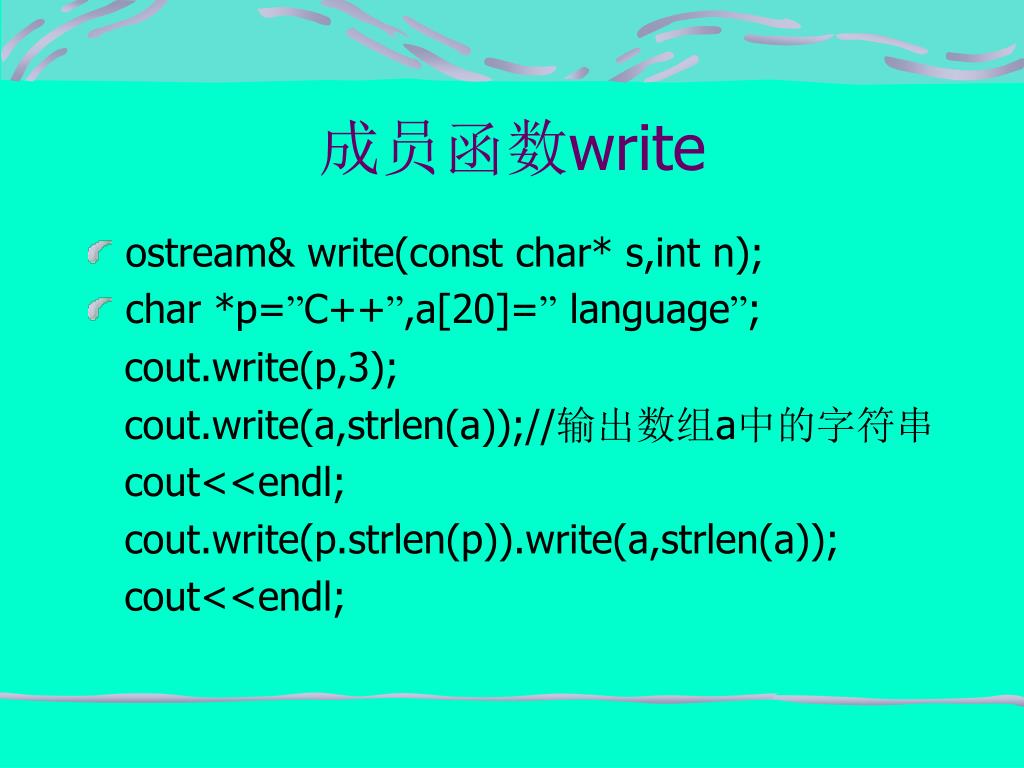 成员函数write

ostream& write(const char* s,int n);

char *p=”C++”,a[20]=” language”;
cout.write(p,3);
cout.write(a,strlen(a));//输出数组a中的字符串
cout<<endl;
cout.write(p.strlen(p)).write(a,strlen(a));
cout<<endl;